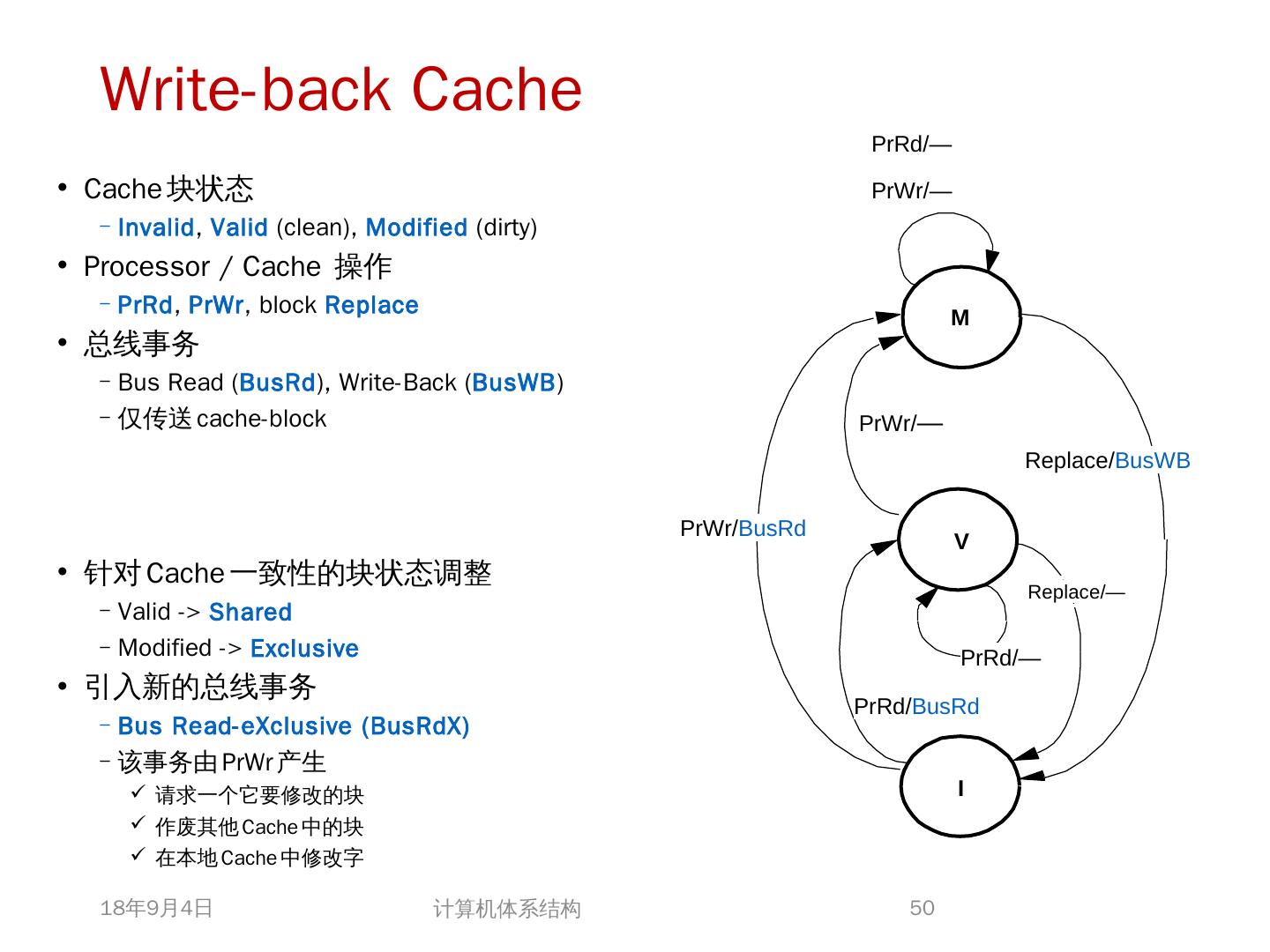 Write-back Cache

• Cache块状态
  – Invalid, Valid (clean), Modified (dirty)
• Processor / Cache 操作
  – PrRd, PrWr, block Replace
• 总线事务
  – Bus Read (BusRd), Write-Back (BusWB)
  – 仅传送cache-block

• 针对Cache一致性的块状态调整
  – Valid -> Shared
  – Modified -> Exclusive
• 引入新的总线事务
  – Bus Read-eXclusive (BusRdX)
  – 该事务由PrWr产生
    ✓ 请求一个它要修改的块
    ✓ 作废其他Cache中的块
    ✓ 在本地Cache中修改字

PrRd/—
PrWr/—
M
PrWr/—
Replace/BusWB
PrWr/BusRd
V
Replace/—
PrRd/—
PrRd/BusRd
I

18年9月4日 计算机体系结构 50